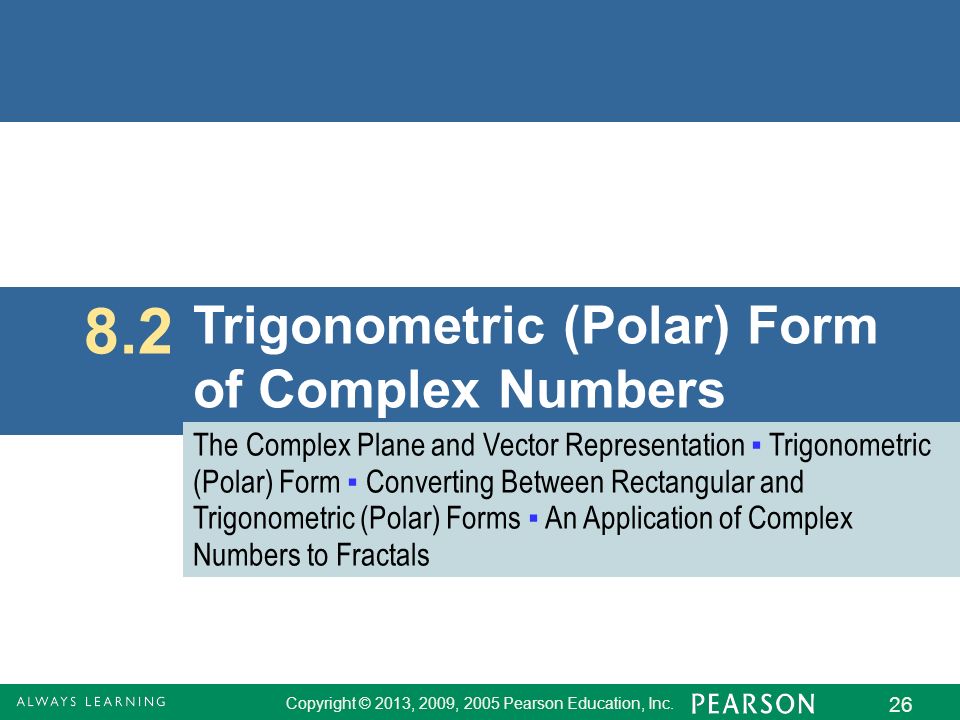 8.2 Trigonometric (Polar) Form of Complex Numbers

The Complex Plane and Vector Representation ▪ Trigonometric (Polar) Form ▪ Converting Between Rectangular and Trigonometric (Polar) Forms ▪ An Application of Complex Numbers to Fractals

ALWAYS LEARNING Copyright © 2013, 2009, 2005 Pearson Education, Inc. PEARSON 26